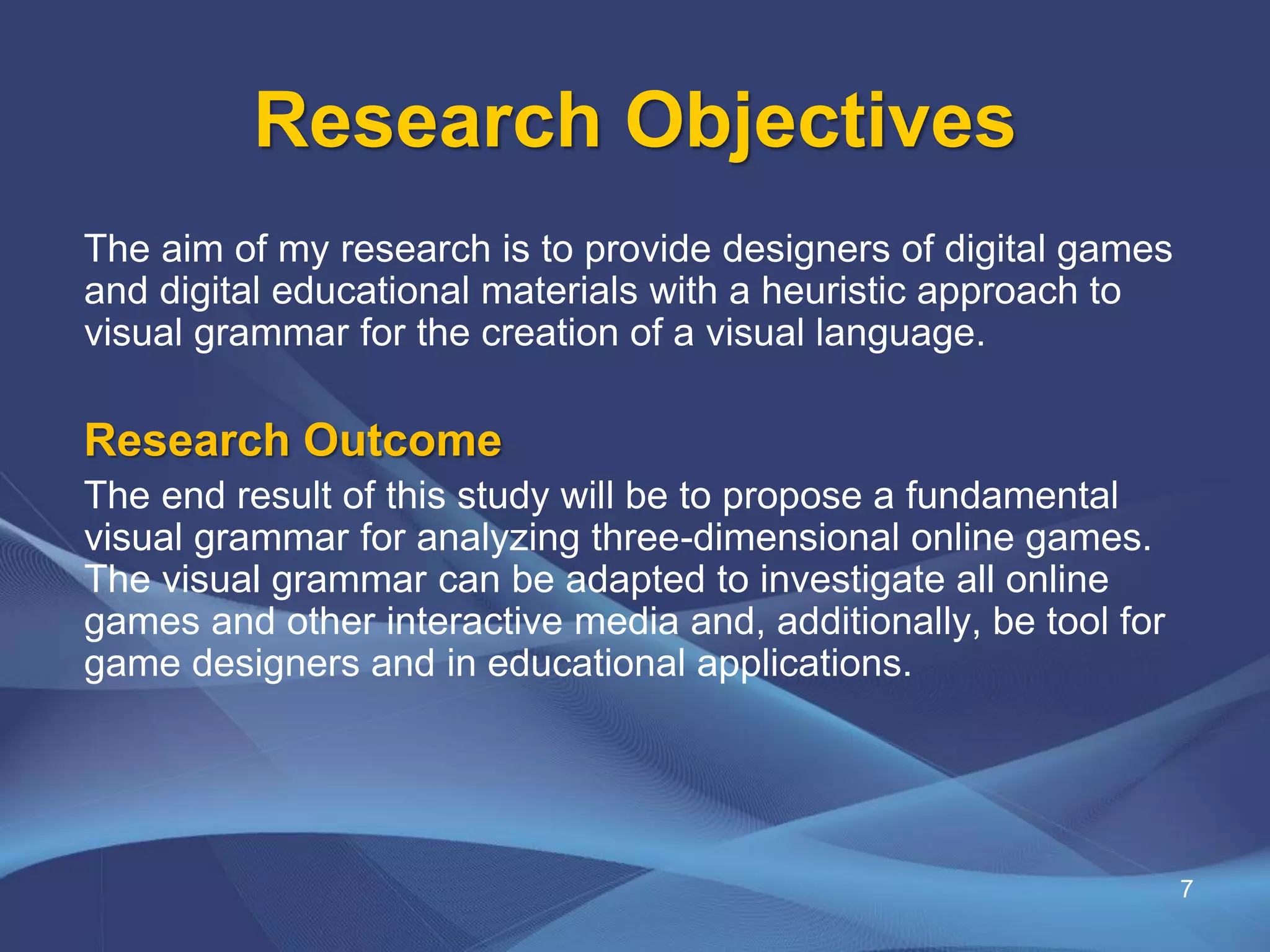 Research Objectives

The aim of my research is to provide designers of digital games and digital educational materials with a heuristic approach to visual grammar for the creation of a visual language.

Research Outcome

The end result of this study will be to propose a fundamental visual grammar for analyzing three-dimensional online games. The visual grammar can be adapted to investigate all online games and other interactive media and, additionally, be tool for game designers and in educational applications.

7